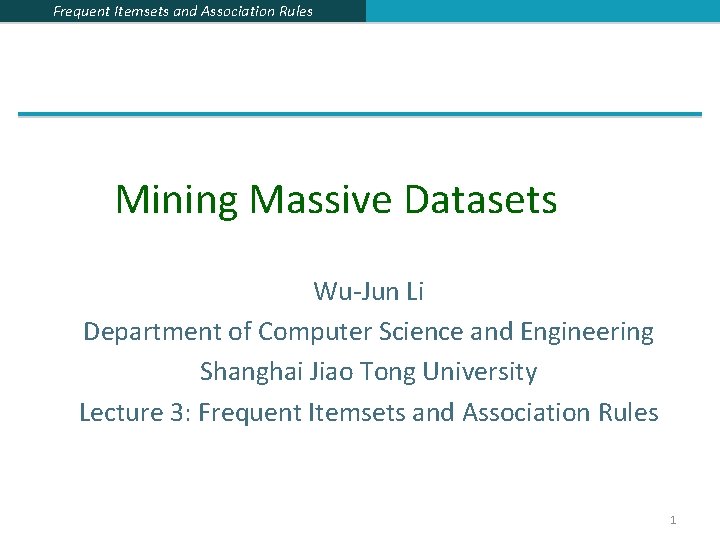 Frequent Itemsets and Association Rules

Mining Massive Datasets

Wu-Jun Li
Department of Computer Science and Engineering
Shanghai Jiao Tong University
Lecture 3: Frequent Itemsets and Association Rules

1